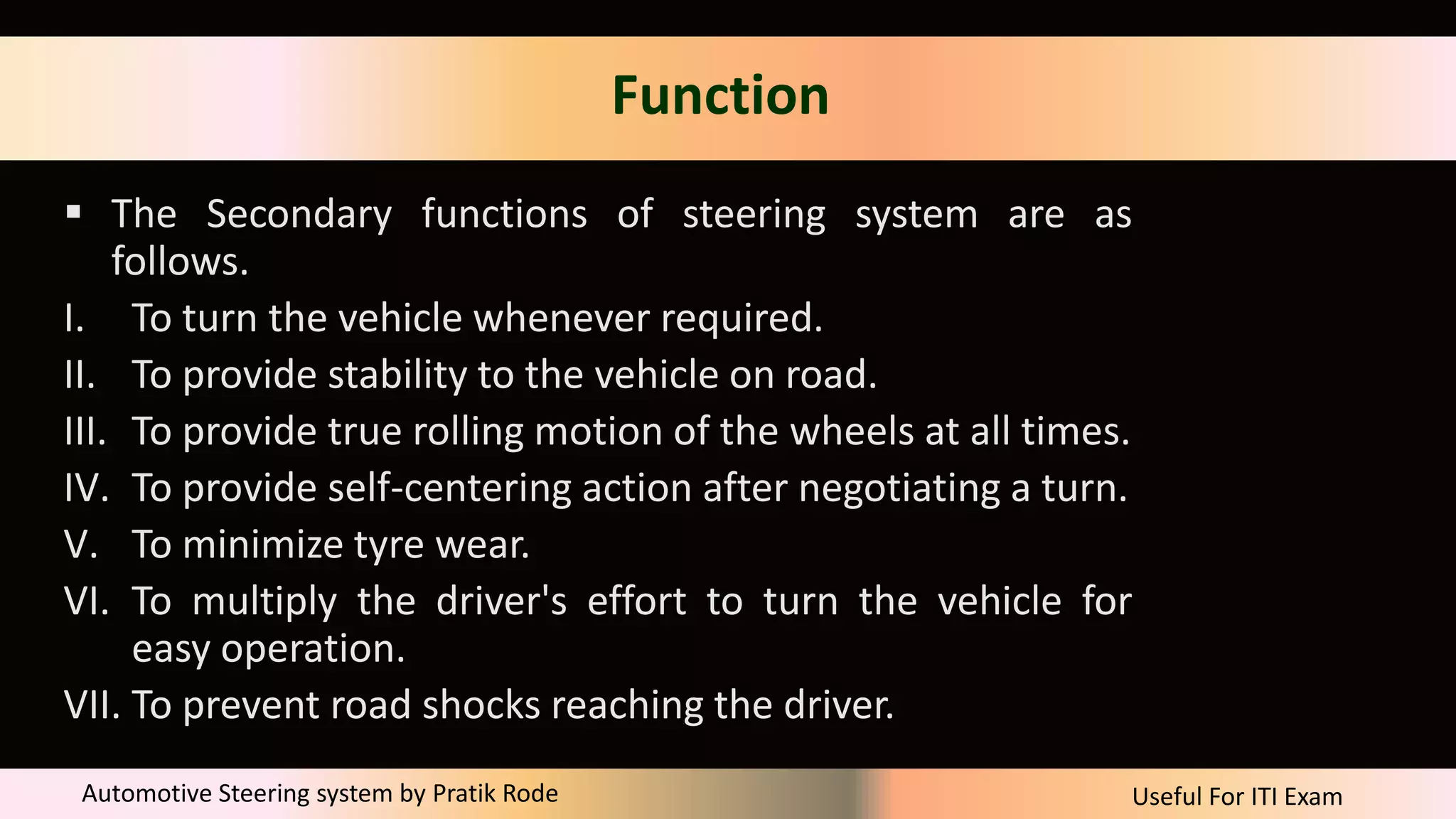 Function

▪ The Secondary functions of steering system are as follows.

I. To turn the vehicle whenever required.

II. To provide stability to the vehicle on road.

III. To provide true rolling motion of the wheels at all times.

IV. To provide self-centering action after negotiating a turn.

V. To minimize tyre wear.

VI. To multiply the driver's effort to turn the vehicle for easy operation.

VII. To prevent road shocks reaching the driver.

Automotive Steering system by Pratik Rode

Useful For ITI Exam